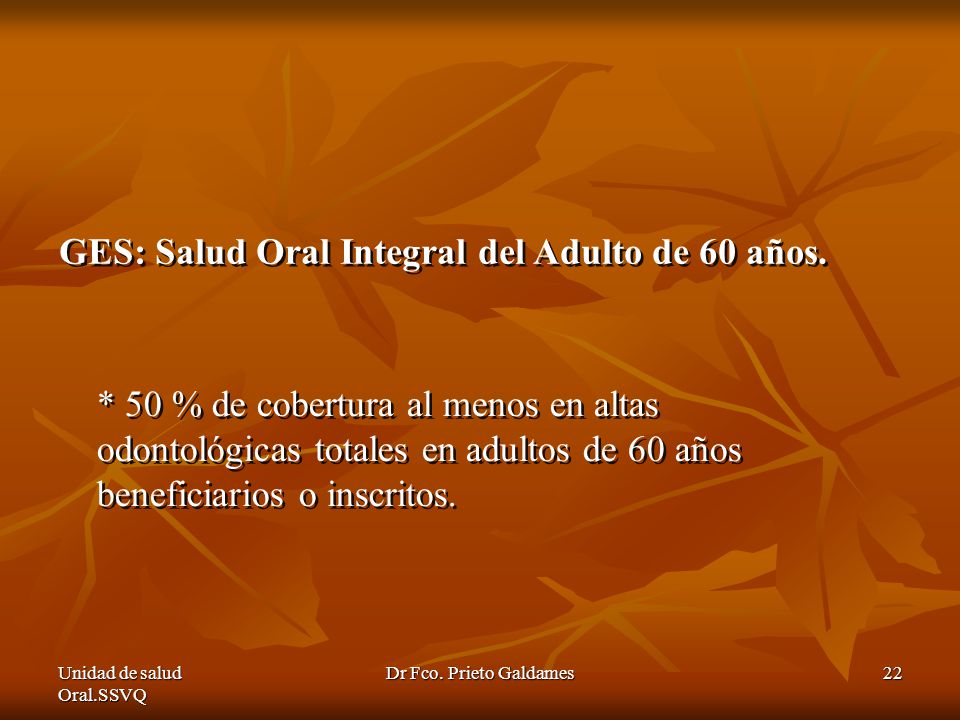 GES: Salud Oral Integral del Adulto de 60 años.

* 50 % de cobertura al menos en altas odontológicas totales en adultos de 60 años beneficiarios o inscritos.

Unidad de salud Oral.SSVQ

Dr Fco. Prieto Galdames

22